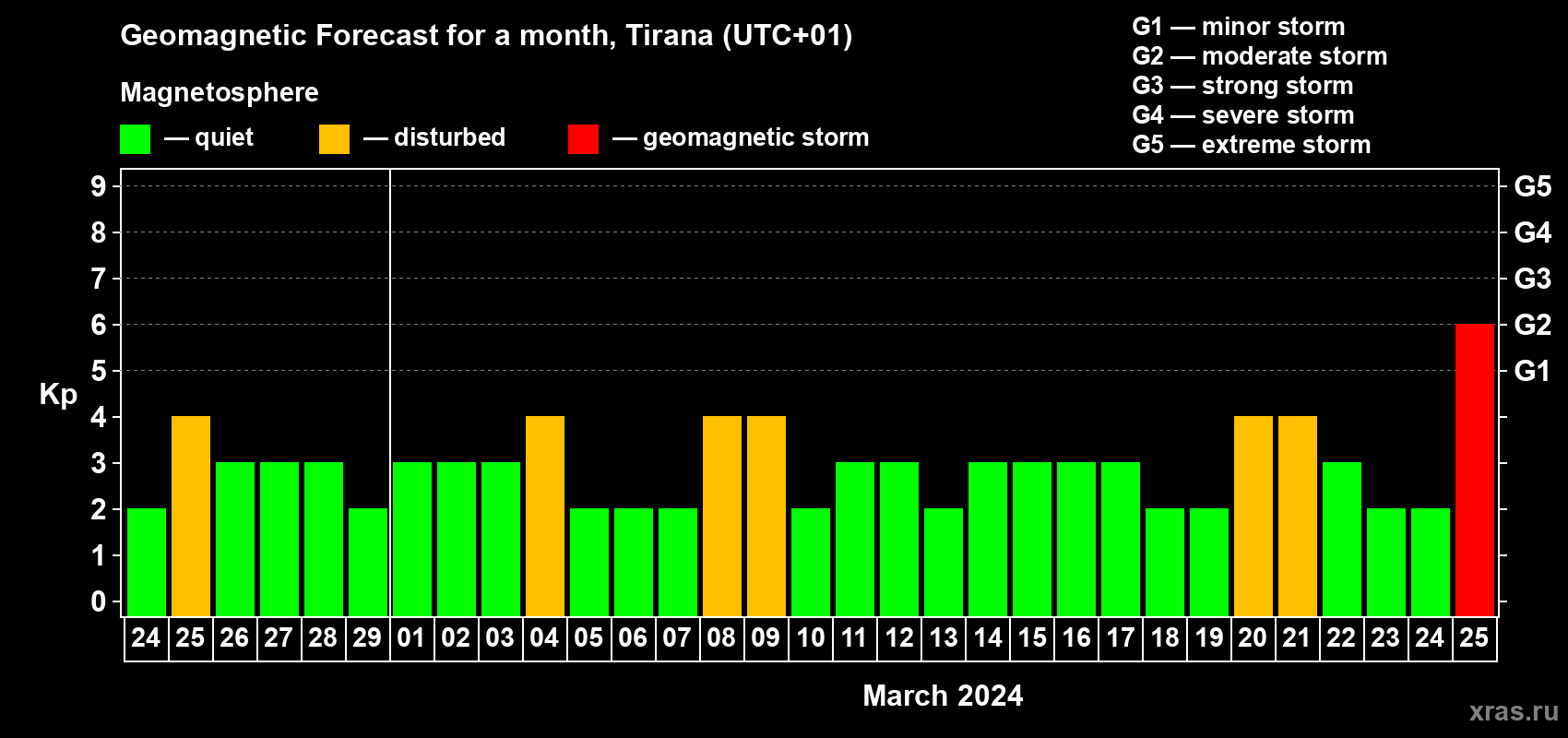 Geomagnetic Forecast for a month, Tirana (UTC+01)

Magnetosphere

— quiet — disturbed — geomagnetic storm

G1 — minor storm
G2 — moderate storm
G3 — strong storm
G4 — severe storm
G5 — extreme storm

Kp

9 8 7 6 5 4 3 2 1 0

G5 G4 G3 G2 G1

24 25 26 27 28 29 01 02 03 04 05 06 07 08 09 10 11 12 13 14 15 16 17 18 19 20 21 22 23 24 25

March 2024

xras.ru